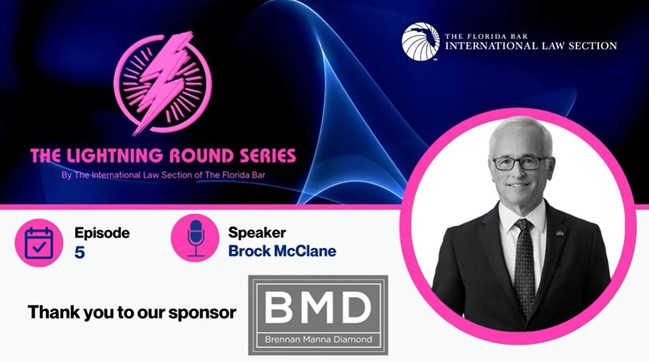 THE FLORIDA BAR
INTERNATIONAL LAW SECTION

THE LIGHTNING ROUND SERIES
By The International Law Section of The Florida Bar

Episode
5

Speaker
Brock McClane

Thank you to our sponsor

BMD
Brennan Manna Diamond